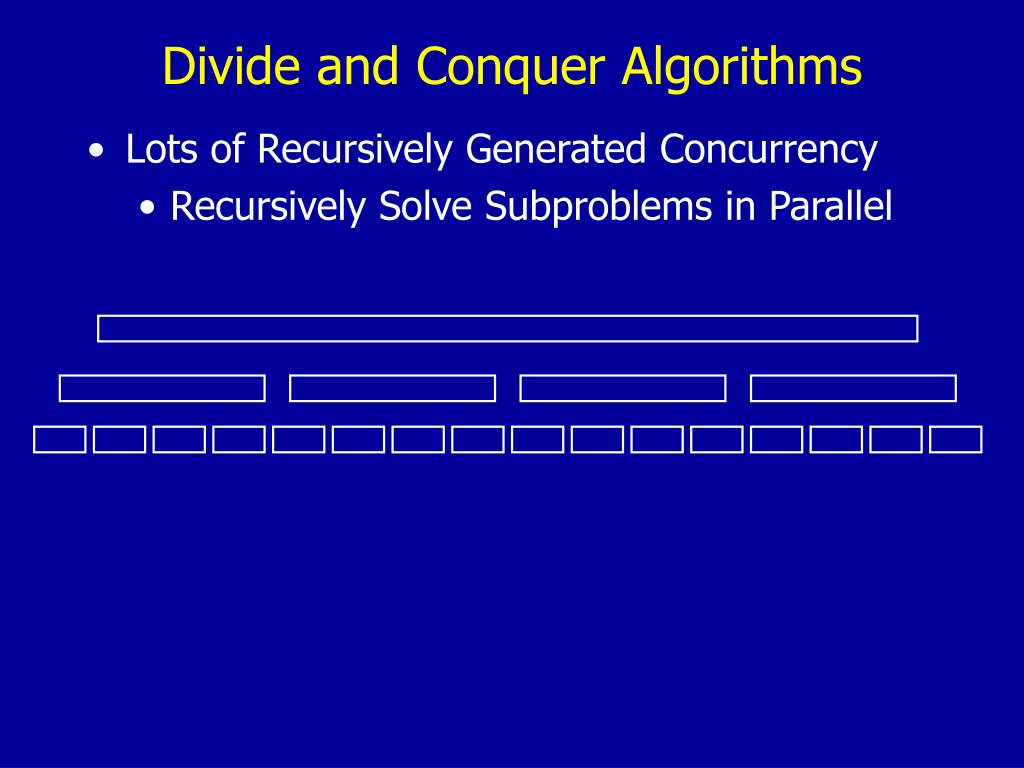 Divide and Conquer Algorithms

• Lots of Recursively Generated Concurrency
  • Recursively Solve Subproblems in Parallel